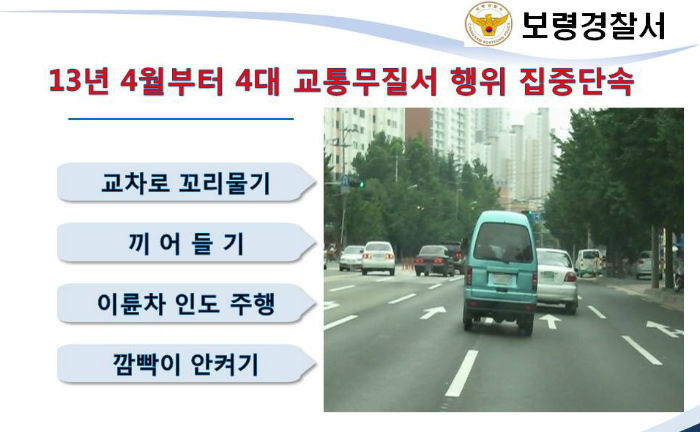 보령경찰서

13년 4월부터 4대 교통무질서 행위 집중단속

교차로 꼬리물기

끼 어 들 기

이륜차 인도 주행

깜빡이 안켜기